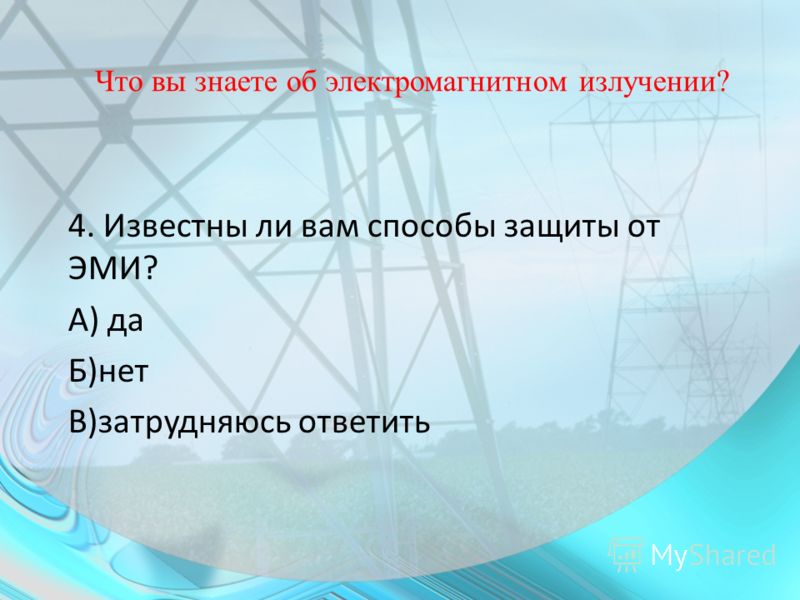 Что вы знаете об электромагнитном излучении?

4. Известны ли вам способы защиты от ЭМИ?

А) да

Б)нет

В)затрудняюсь ответить

MyShared